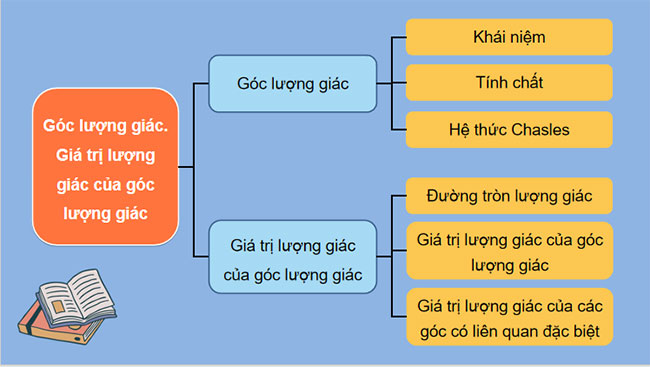 Góc lượng giác. Giá trị lượng giác của góc lượng giác

Góc lượng giác

Khái niệm

Tính chất

Hệ thức Chasles

Giá trị lượng giác của góc lượng giác

Đường tròn lượng giác

Giá trị lượng giác của góc lượng giác

Giá trị lượng giác của các góc có liên quan đặc biệt